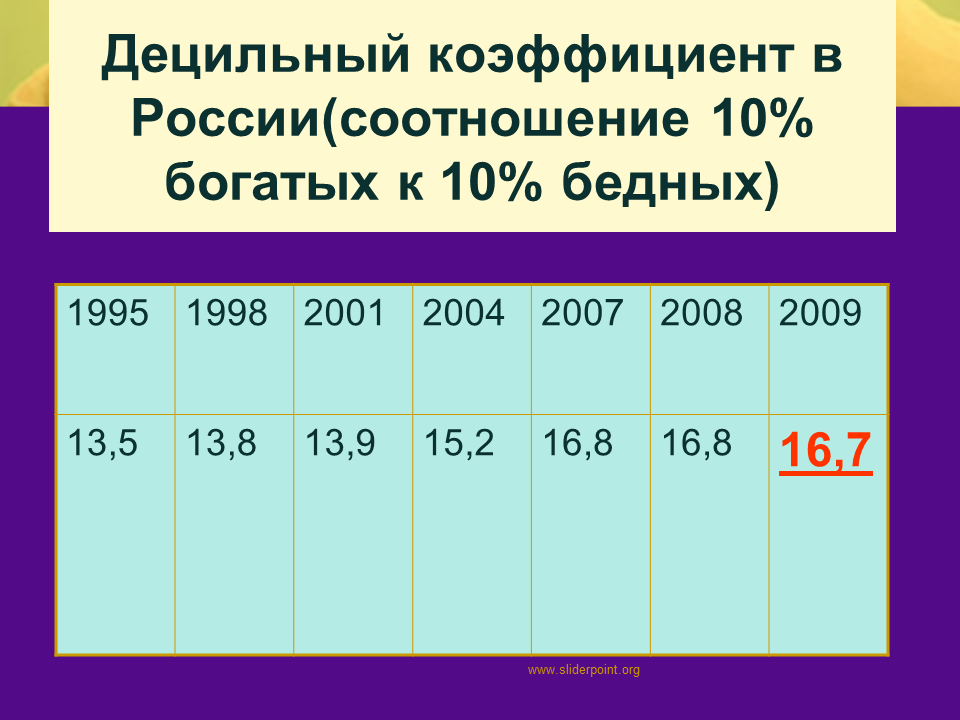 Децильный коэффициент в России(соотношение 10% богатых к 10% бедных)

| 1995 | 1998 | 2001 | 2004 | 2007 | 2008 | 2009 |
|---|---|---|---|---|---|---|
| 13,5 | 13,8 | 13,9 | 15,2 | 16,8 | 16,8 | 16,7 |

www.sliderpoint.org